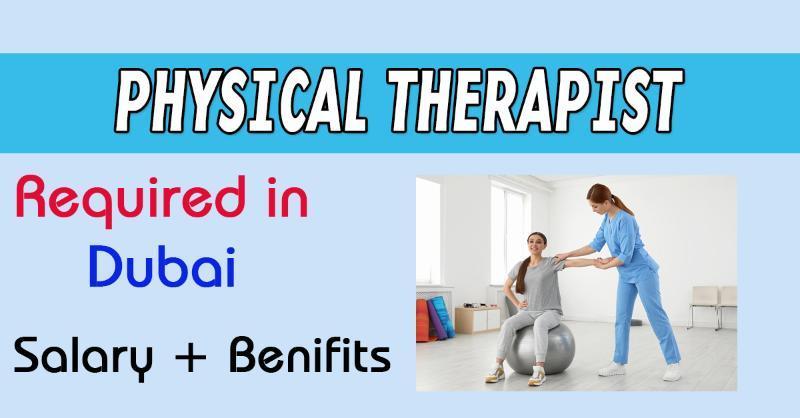 PHYSICAL THERAPIST

Required in
Dubai

Salary + Benifits